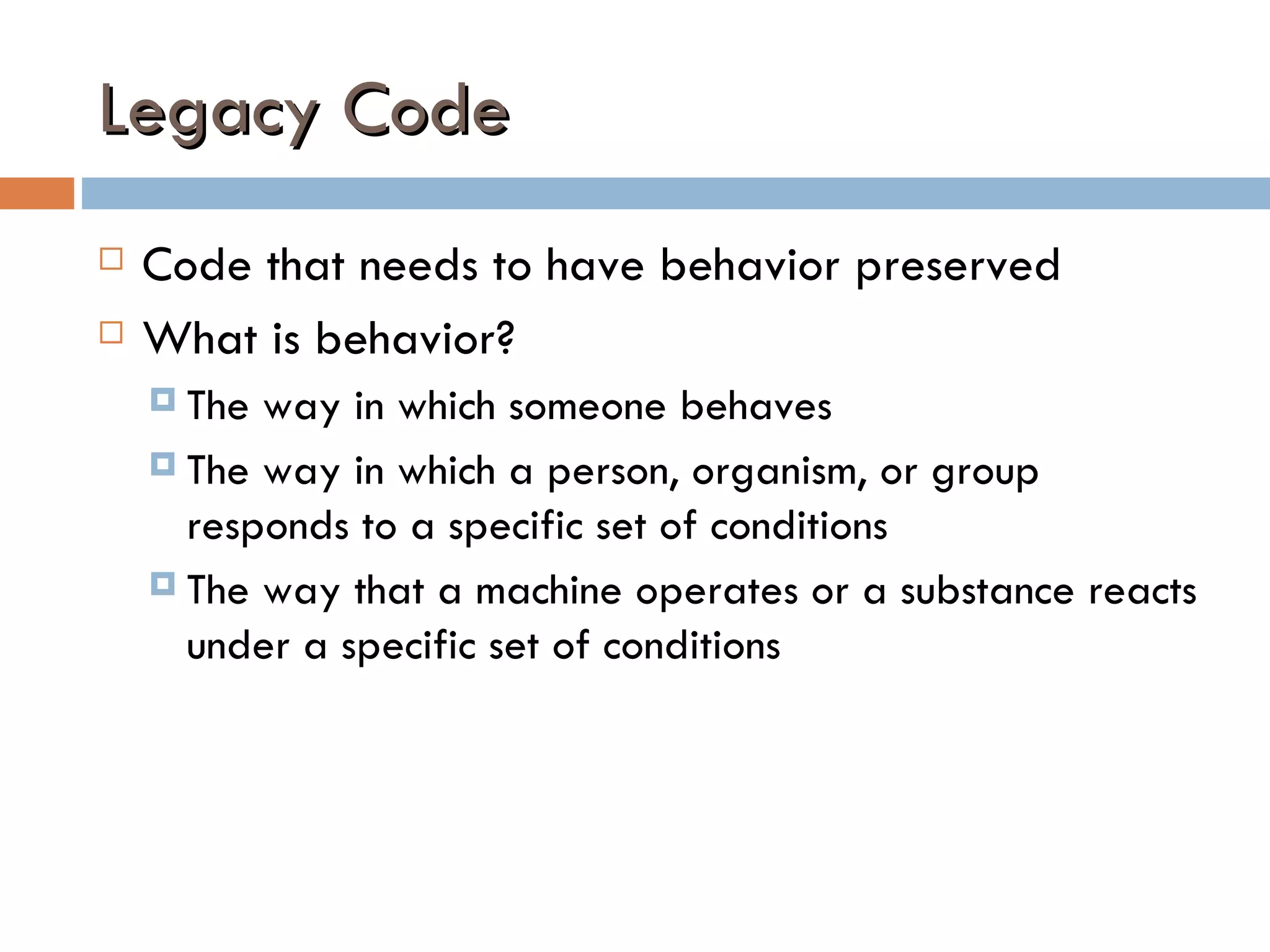 Legacy Code

Code that needs to have behavior preserved

What is behavior?

The way in which someone behaves

The way in which a person, organism, or group responds to a specific set of conditions

The way that a machine operates or a substance reacts under a specific set of conditions